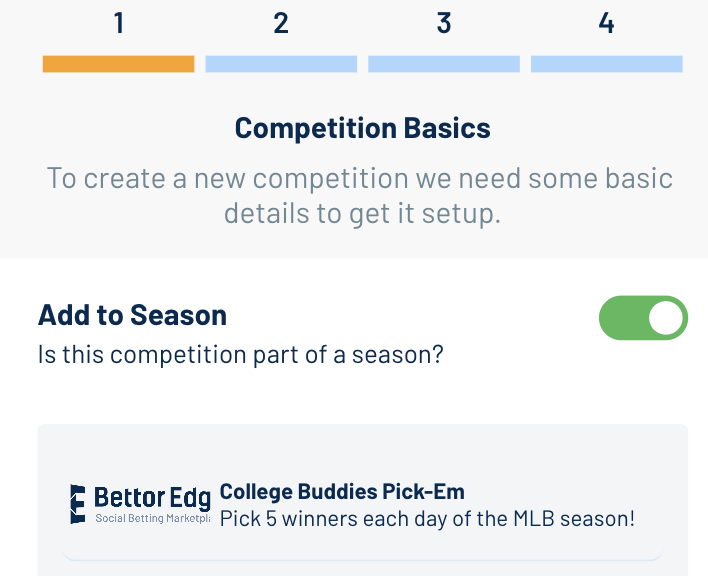 1 2 3 4

Competition Basics

To create a new competition we need some basic details to get it setup.

Add to Season

Is this competition part of a season?

Bettor Edg
Social Betting Marketpl

College Buddies Pick-Em

Pick 5 winners each day of the MLB season!